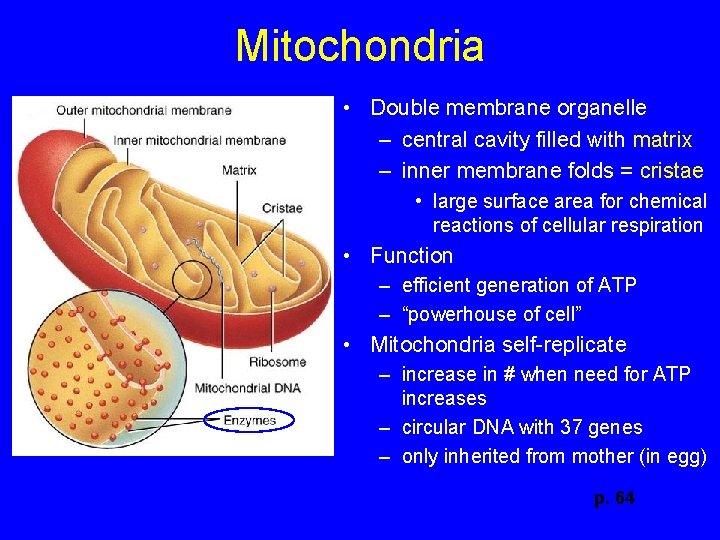 Mitochondria

Outer mitochondrial membrane
Inner mitochondrial membrane
Matrix
Cristae
Ribosome
Mitochondrial DNA
Enzymes

• Double membrane organelle
– central cavity filled with matrix
– inner membrane folds = cristae
• large surface area for chemical reactions of cellular respiration
• Function
– efficient generation of ATP
– "powerhouse of cell"
• Mitochondria self-replicate
– increase in # when need for ATP increases
– circular DNA with 37 genes
– only inherited from mother (in egg)

p. 64